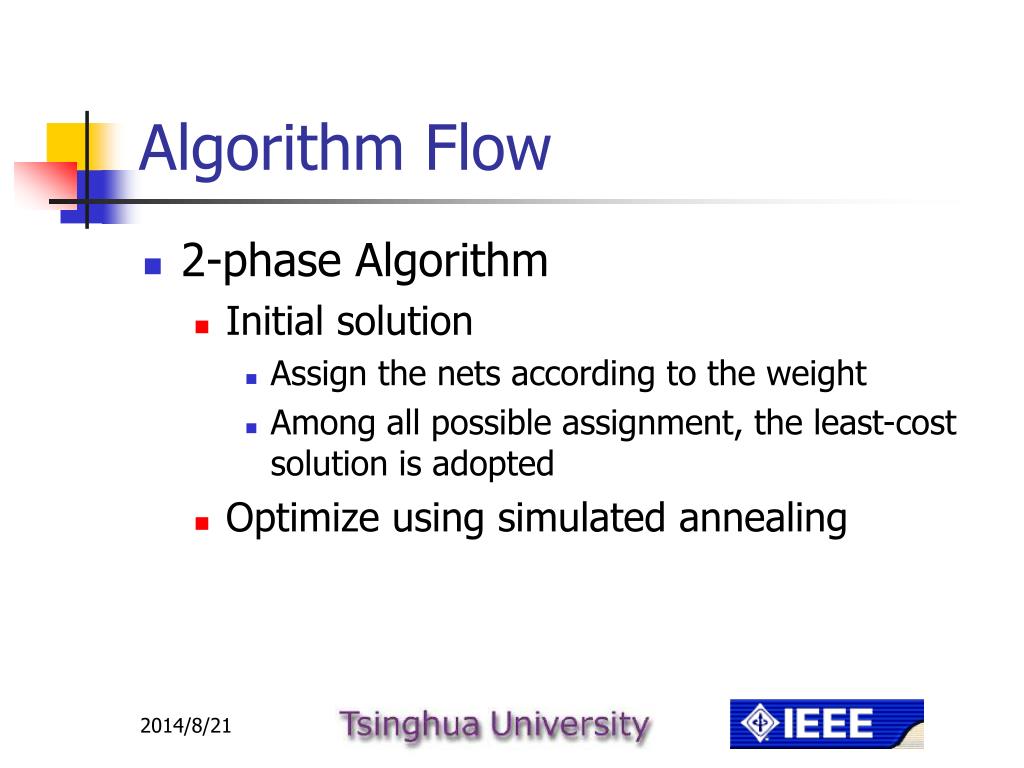 Algorithm Flow

- 2-phase Algorithm
  - Initial solution
    - Assign the nets according to the weight
    - Among all possible assignment, the least-cost solution is adopted
  - Optimize using simulated annealing

2014/8/21

Tsinghua University

IEEE